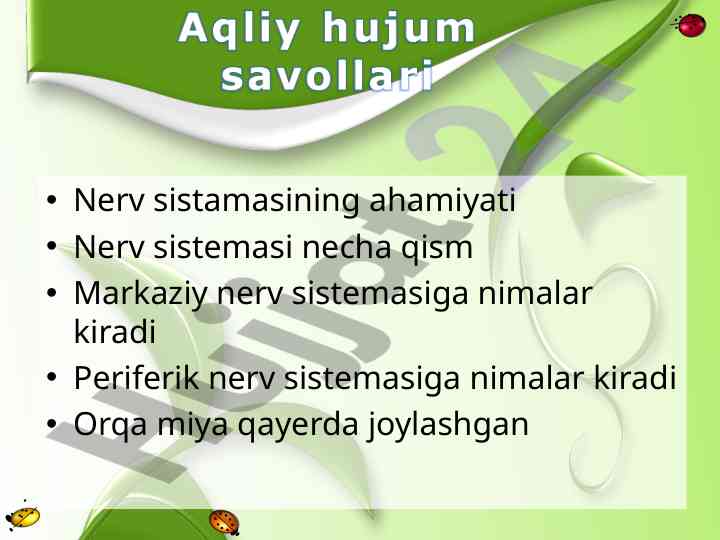 Aqliy hujum savollari

• Nerv sistamasining ahamiyati
• Nerv sistemasi necha qism
• Markaziy nerv sistemasiga nimalar kiradi
• Periferik nerv sistemasiga nimalar kiradi
• Orqa miya qayerda joylashgan

Hujjat24